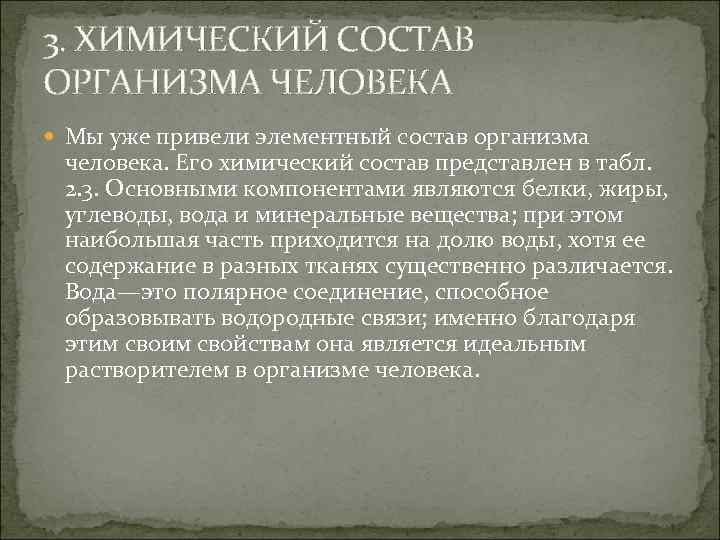 3. ХИМИЧЕСКИЙ СОСТАВ ОРГАНИЗМА ЧЕЛОВЕКА

Мы уже привели элементный состав организма человека. Его химический состав представлен в табл. 2.3. Основными компонентами являются белки, жиры, углеводы, вода и минеральные вещества; при этом наибольшая часть приходится на долю воды, хотя ее содержание в разных тканях существенно различается. Вода—это полярное соединение, способное образовывать водородные связи; именно благодаря этим своим свойствам она является идеальным растворителем в организме человека.